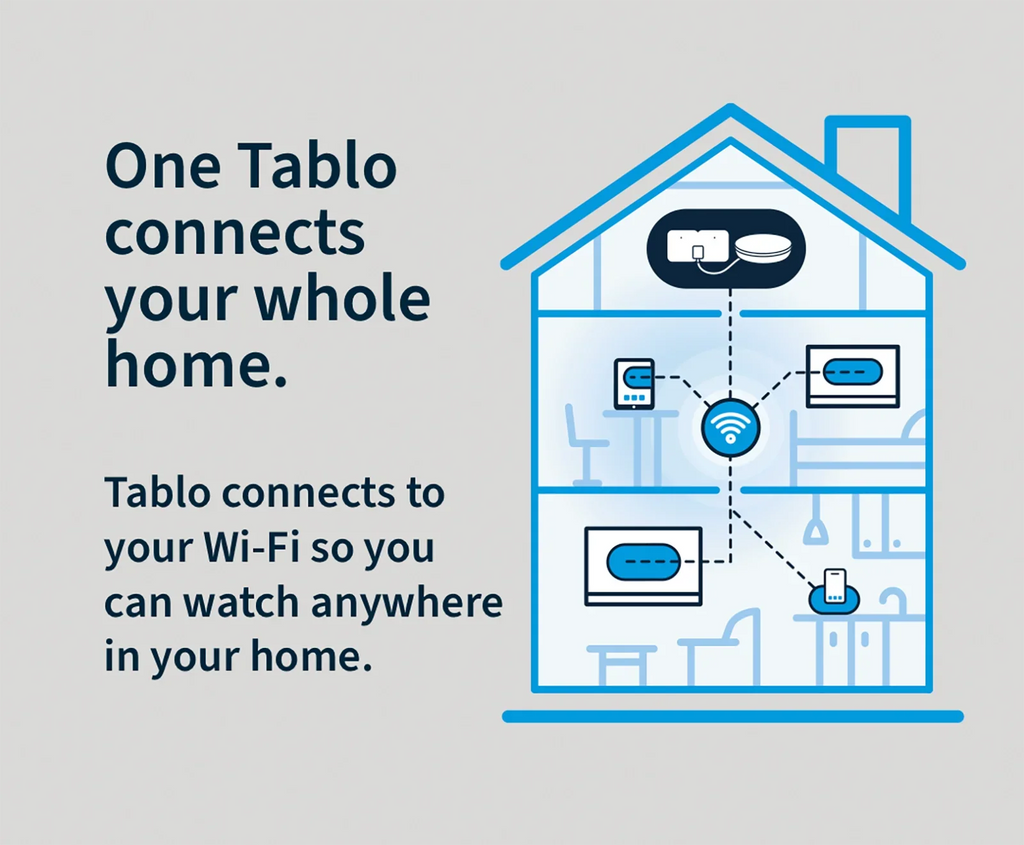 One Tablo connects your whole home.

Tablo connects to your Wi-Fi so you can watch anywhere in your home.